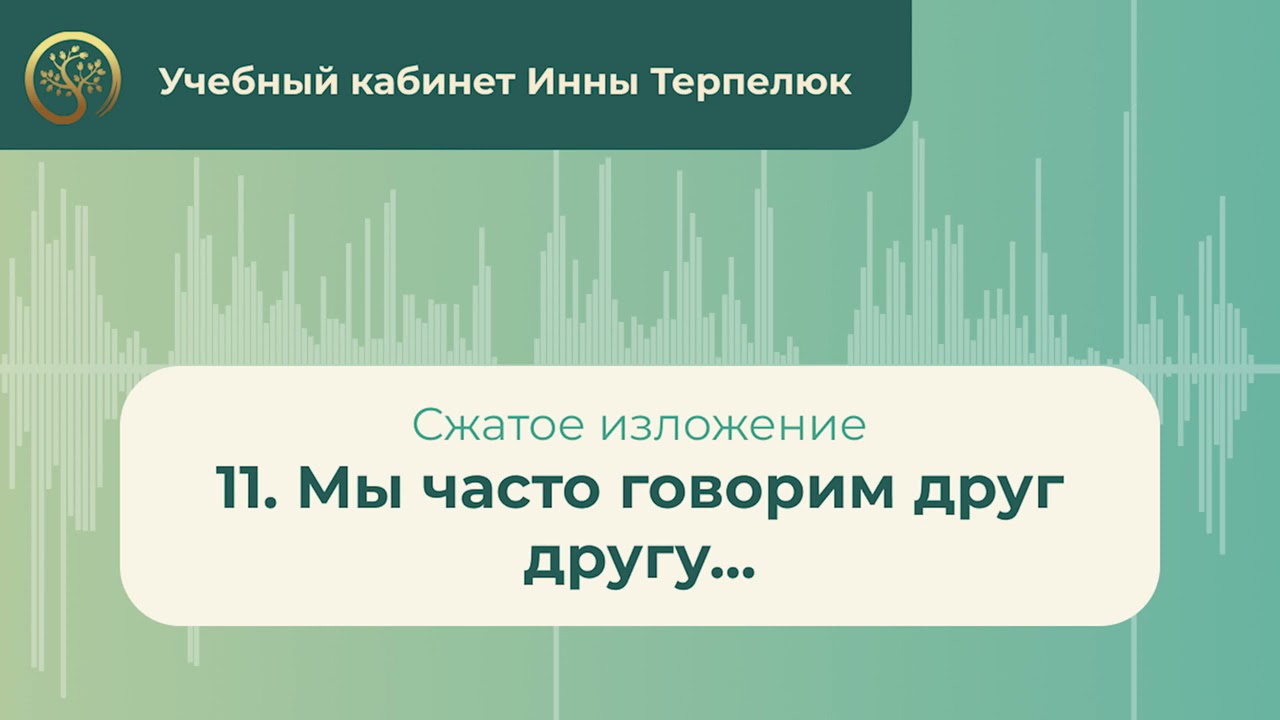 Учебный кабинет Инны Терпелюк

Сжатое изложение
11. Мы часто говорим друг другу...